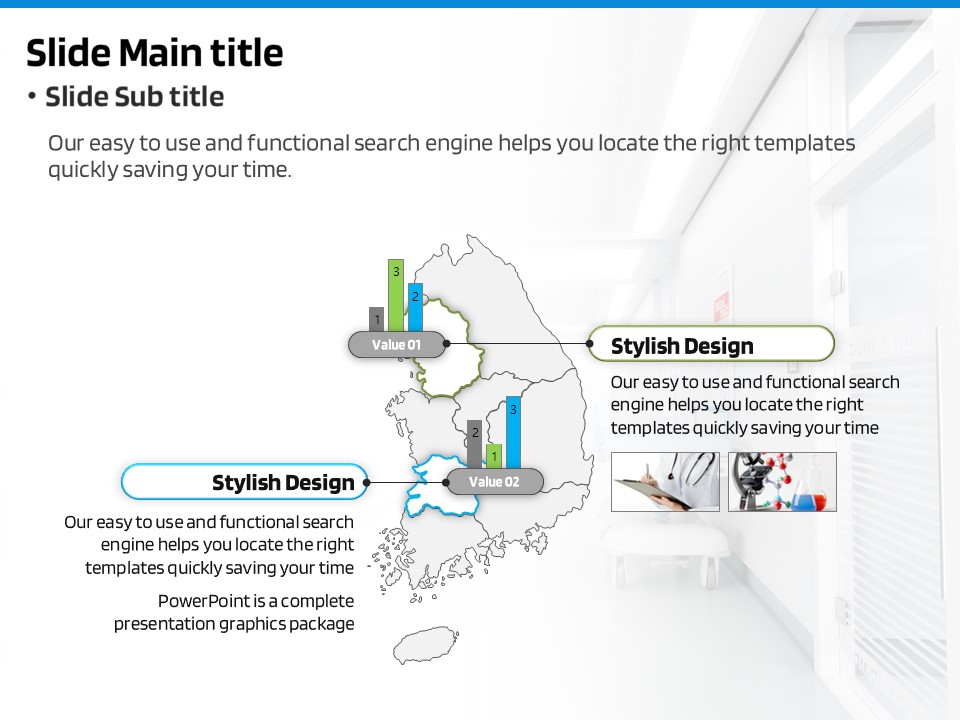 Slide Main title

• Slide Sub title

Our easy to use and functional search engine helps you locate the right templates quickly saving your time.

1
3
2
Value 01

Stylish Design

Our easy to use and functional search engine helps you locate the right templates quickly saving your time

2
1
3
Value 02

Stylish Design

Our easy to use and functional search engine helps you locate the right templates quickly saving your time

PowerPoint is a complete presentation graphics package